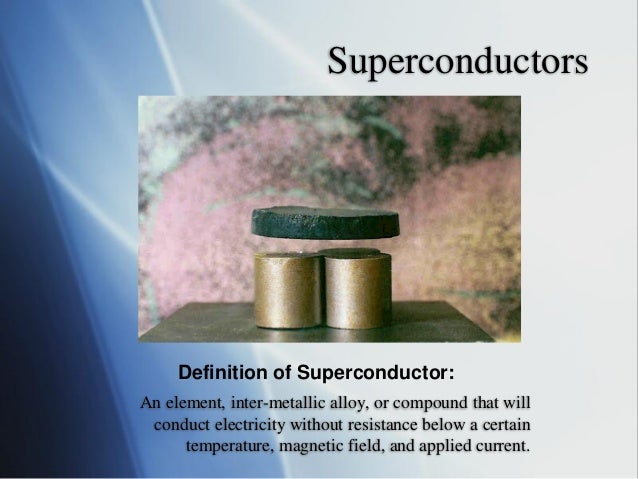 Superconductors

Definition of Superconductor:

An element, inter-metallic alloy, or compound that will conduct electricity without resistance below a certain temperature, magnetic field, and applied current.